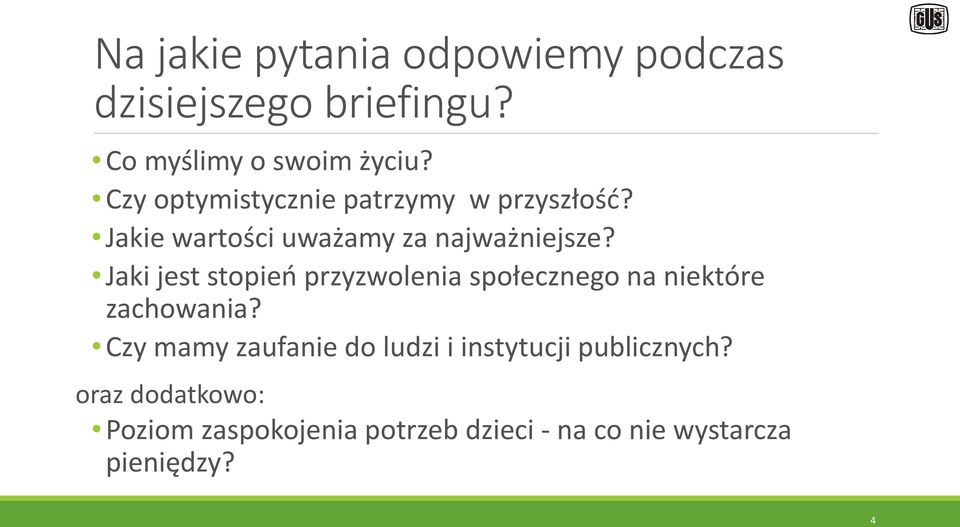 GUS

Na jakie pytania odpowiemy podczas dzisiejszego briefingu?

• Co myślimy o swoim życiu?
• Czy optymistycznie patrzymy w przyszłość?
• Jakie wartości uważamy za najważniejsze?
• Jaki jest stopień przyzwolenia społecznego na niektóre zachowania?
• Czy mamy zaufanie do ludzi i instytucji publicznych?

oraz dodatkowo:

• Poziom zaspokojenia potrzeb dzieci - na co nie wystarcza pieniędzy?

4